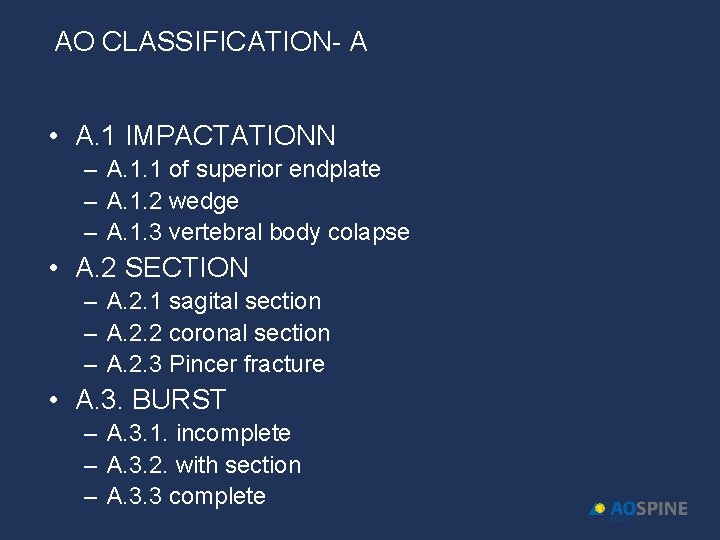 AO CLASSIFICATION- A

• A.1 IMPACTATIONN
– A.1.1 of superior endplate
– A.1.2 wedge
– A.1.3 vertebral body colapse
• A.2 SECTION
– A.2.1 sagital section
– A.2.2 coronal section
– A.2.3 Pincer fracture
• A.3. BURST
– A.3.1. incomplete
– A.3.2. with section
– A.3.3 complete

AOSPINE